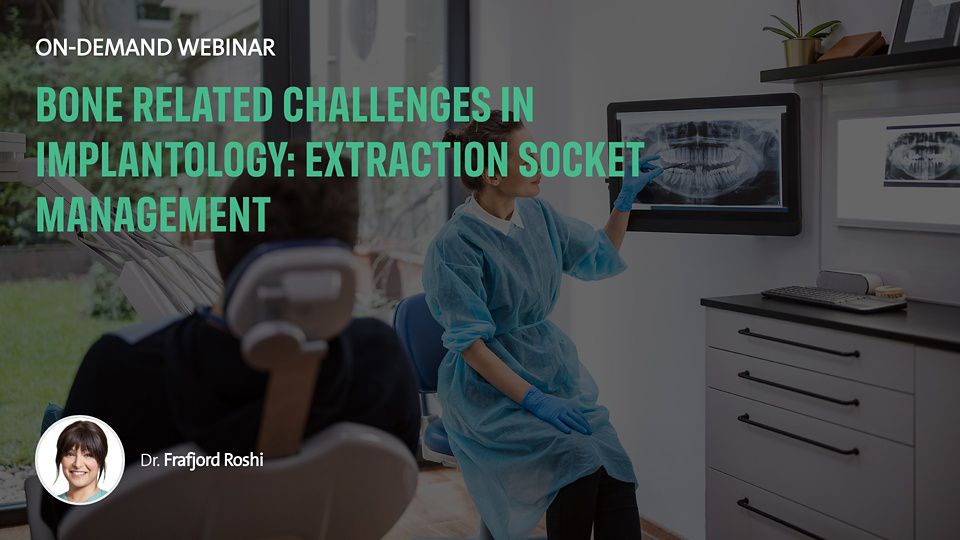 ON-DEMAND WEBINAR

BONE RELATED CHALLENGES IN IMPLANTOLOGY: EXTRACTION SOCKET MANAGEMENT

Dr. Frafjord Roshi